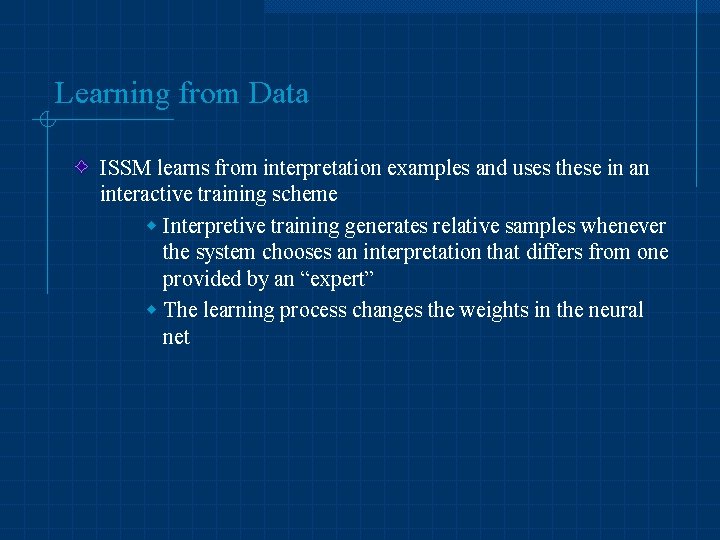 Learning from Data

ISSM learns from interpretation examples and uses these in an interactive training scheme

Interpretive training generates relative samples whenever the system chooses an interpretation that differs from one provided by an “expert”

The learning process changes the weights in the neural net